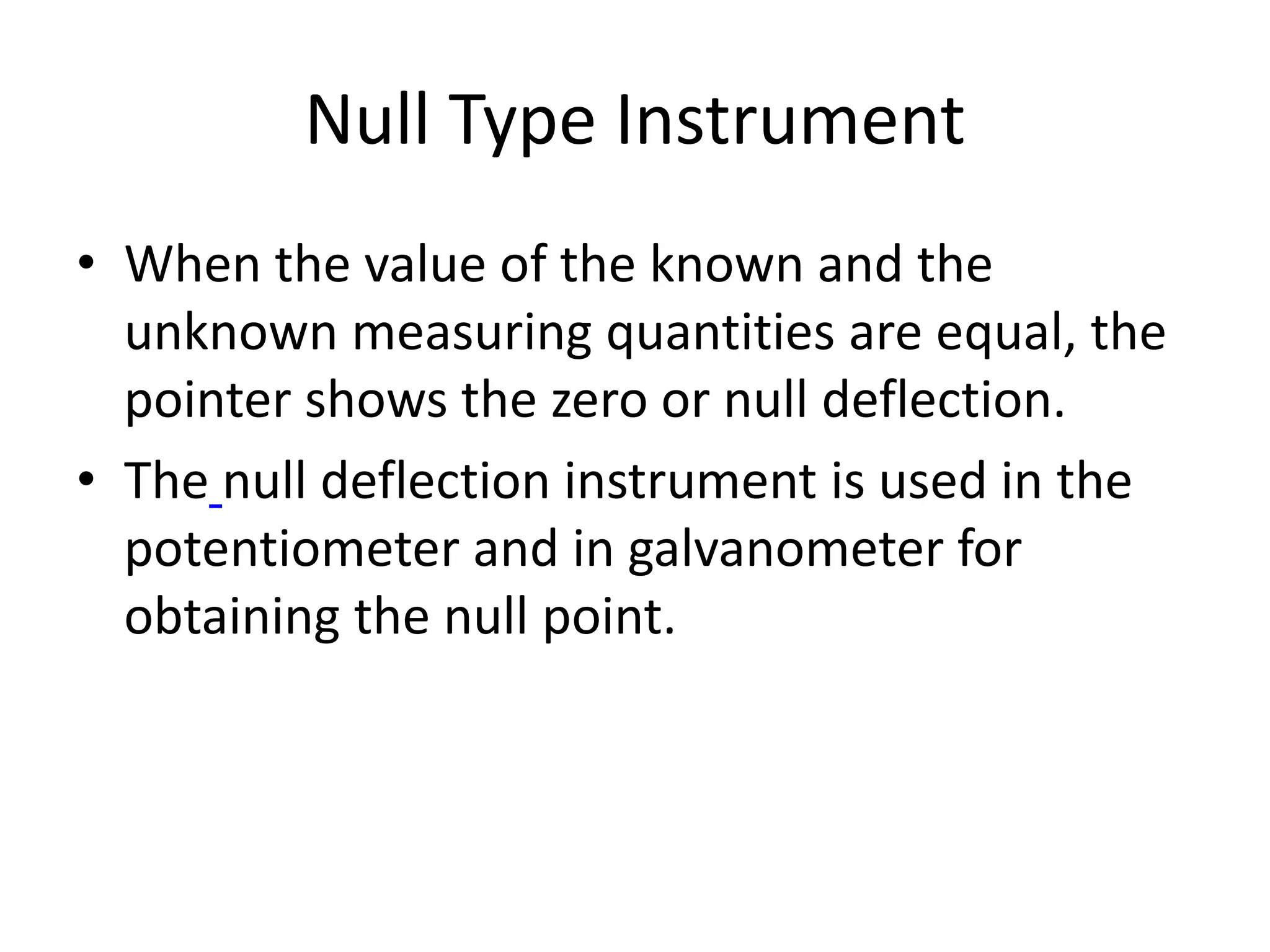 Null Type Instrument

• When the value of the known and the unknown measuring quantities are equal, the pointer shows the zero or null deflection.

• The null deflection instrument is used in the potentiometer and in galvanometer for obtaining the null point.